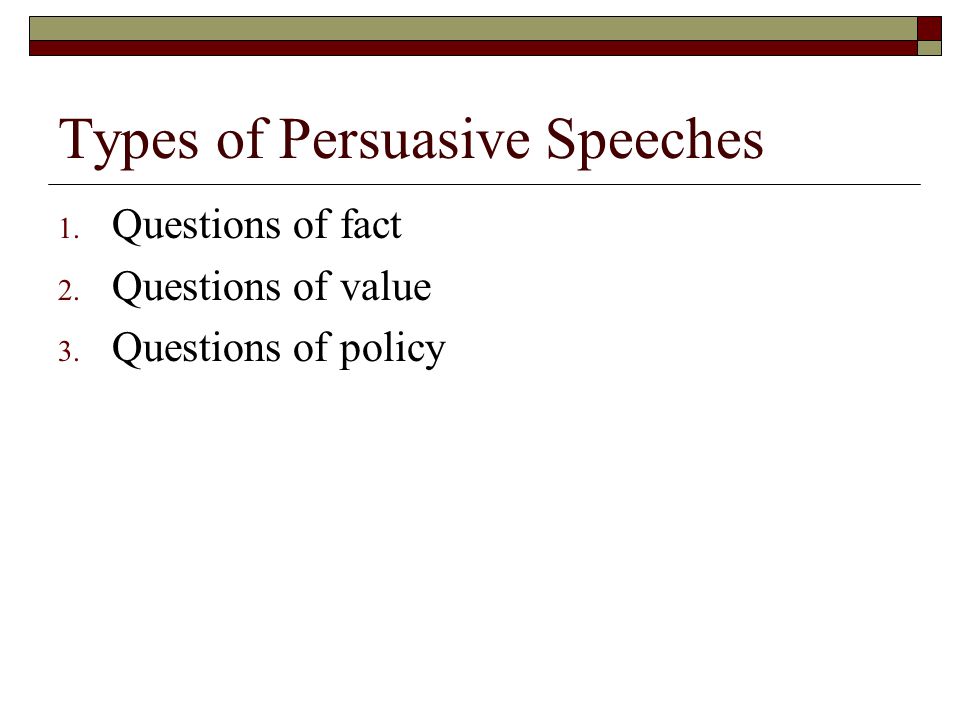 Types of Persuasive Speeches

1. Questions of fact
2. Questions of value
3. Questions of policy